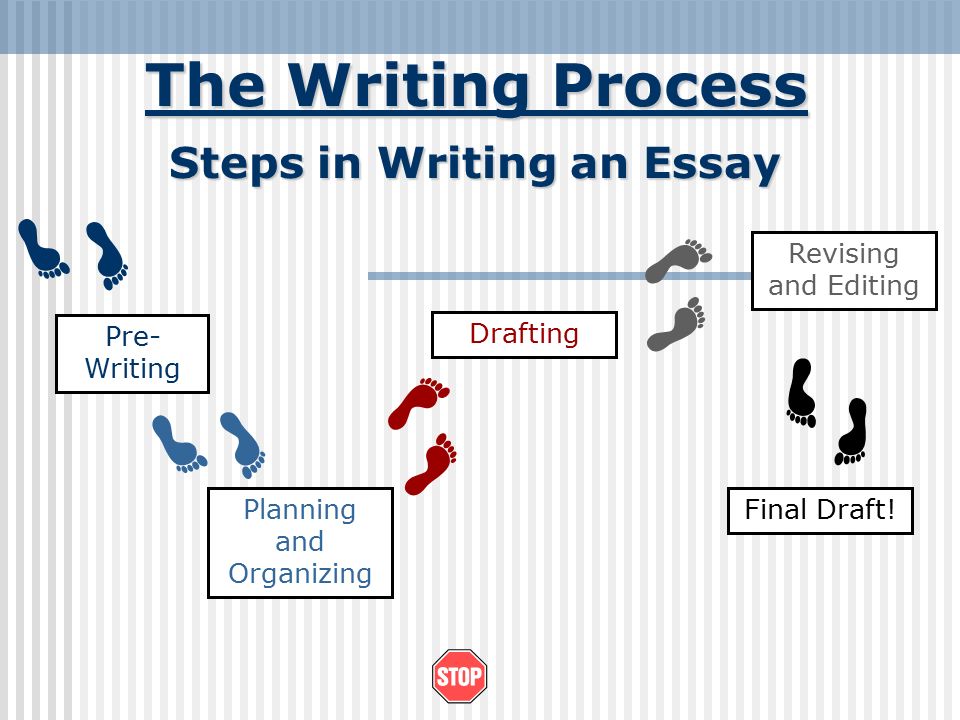 The Writing Process

Steps in Writing an Essay

Pre-Writing

Planning and Organizing

Drafting

Revising and Editing

Final Draft!

STOP